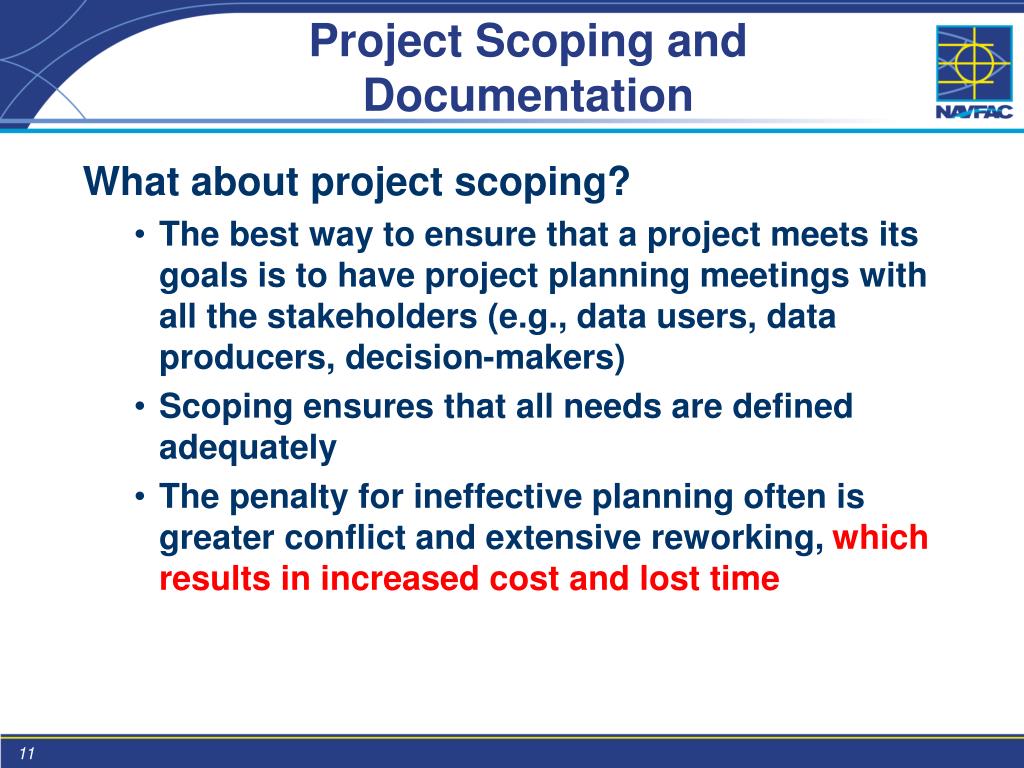 Project Scoping and Documentation

NAVFAC

What about project scoping?

• The best way to ensure that a project meets its goals is to have project planning meetings with all the stakeholders (e.g., data users, data producers, decision-makers)
• Scoping ensures that all needs are defined adequately
• The penalty for ineffective planning often is greater conflict and extensive reworking, which results in increased cost and lost time

11